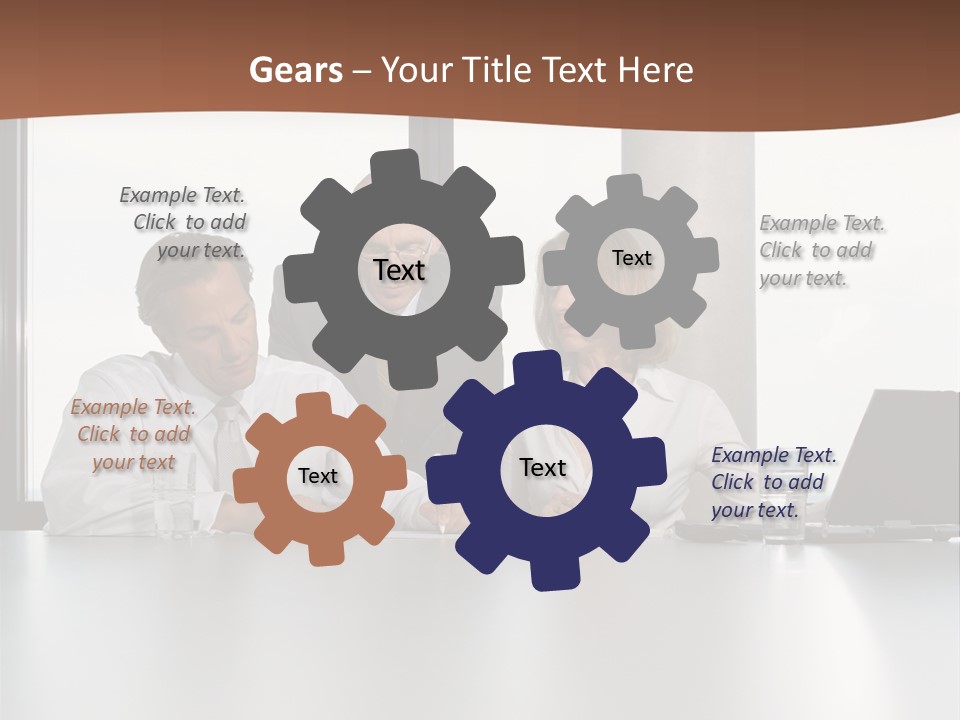 Gears – Your Title Text Here

Example Text. Click to add your text.

Text

Text

Example Text. Click to add your text.

Example Text. Click to add your text

Text

Text

Example Text. Click to add your text.